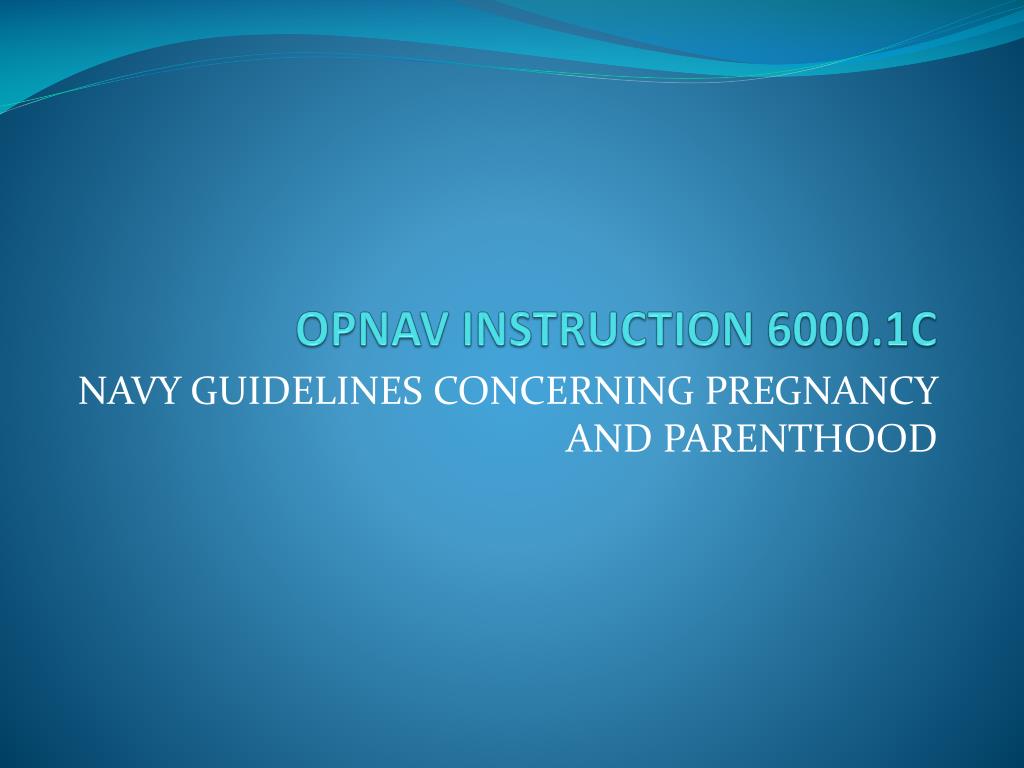 OPNAV INSTRUCTION 6000.1C

NAVY GUIDELINES CONCERNING PREGNANCY AND PARENTHOOD